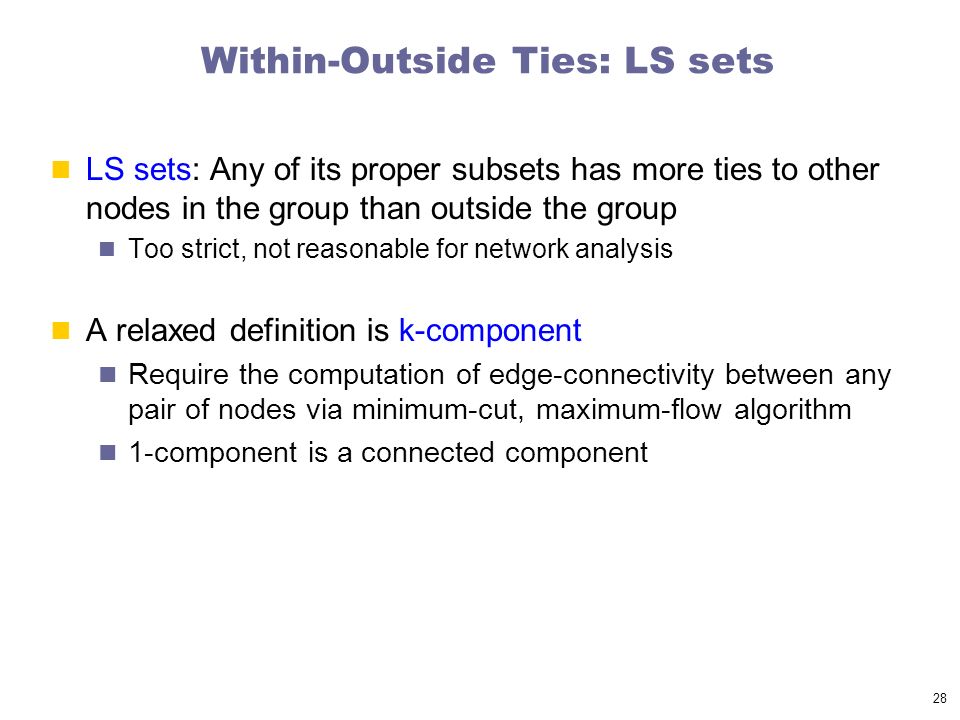 Within-Outside Ties: LS sets

LS sets: Any of its proper subsets has more ties to other nodes in the group than outside the group

Too strict, not reasonable for network analysis

A relaxed definition is k-component

Require the computation of edge-connectivity between any pair of nodes via minimum-cut, maximum-flow algorithm

1-component is a connected component

28